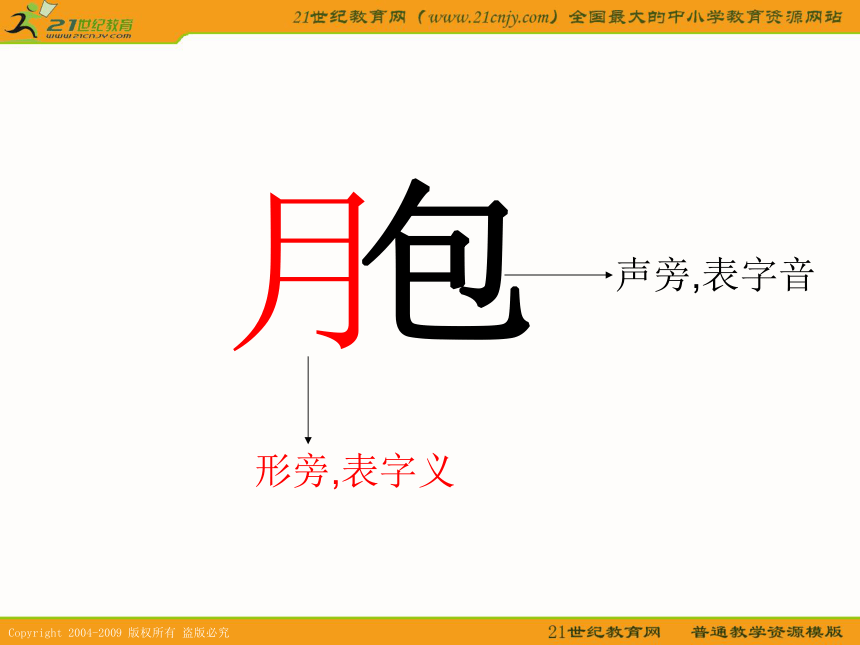 21世纪教育
www.21cnjy.com

21世纪教育网（www.21cnjy.com）全国最大的中小学教育资源网站

月包

声旁,表字音

形旁,表字义

Copyright 2004-2009 版权所有 盗版必究

21世纪教育网 普通教学资源模版